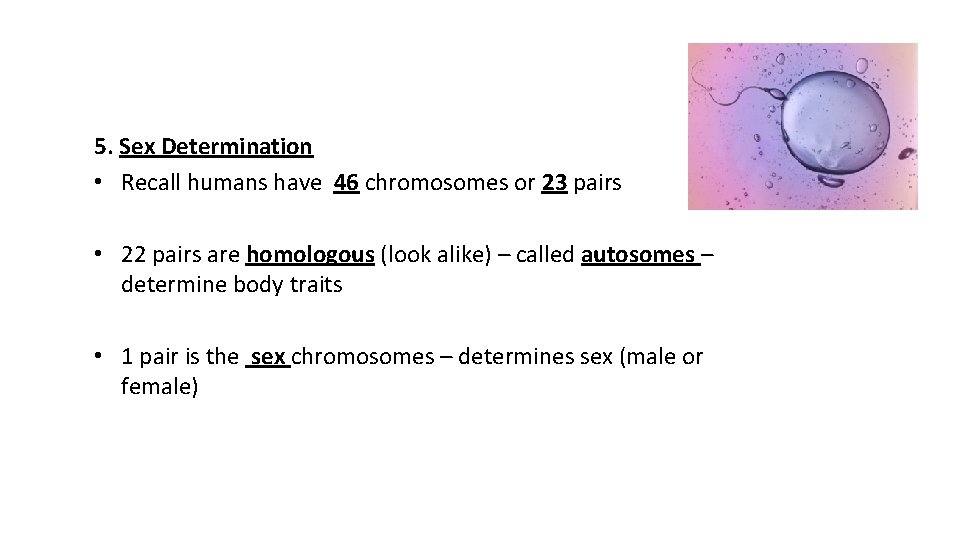 5. Sex Determination

• Recall humans have 46 chromosomes or 23 pairs

• 22 pairs are homologous (look alike) – called autosomes – determine body traits

• 1 pair is the sex chromosomes – determines sex (male or female)